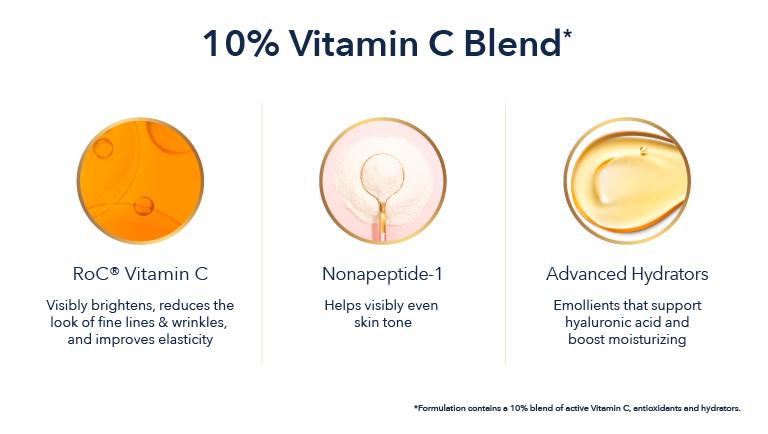 10% Vitamin C Blend*

RoC® Vitamin C

Visibly brightens, reduces the look of fine lines & wrinkles, and improves elasticity

Nonapeptide-1

Helps visibly even skin tone

Advanced Hydrators

Emollients that support hyaluronic acid and boost moisturizing

*Formulation contains a 10% blend of active Vitamin C, antioxidants and hydrators.